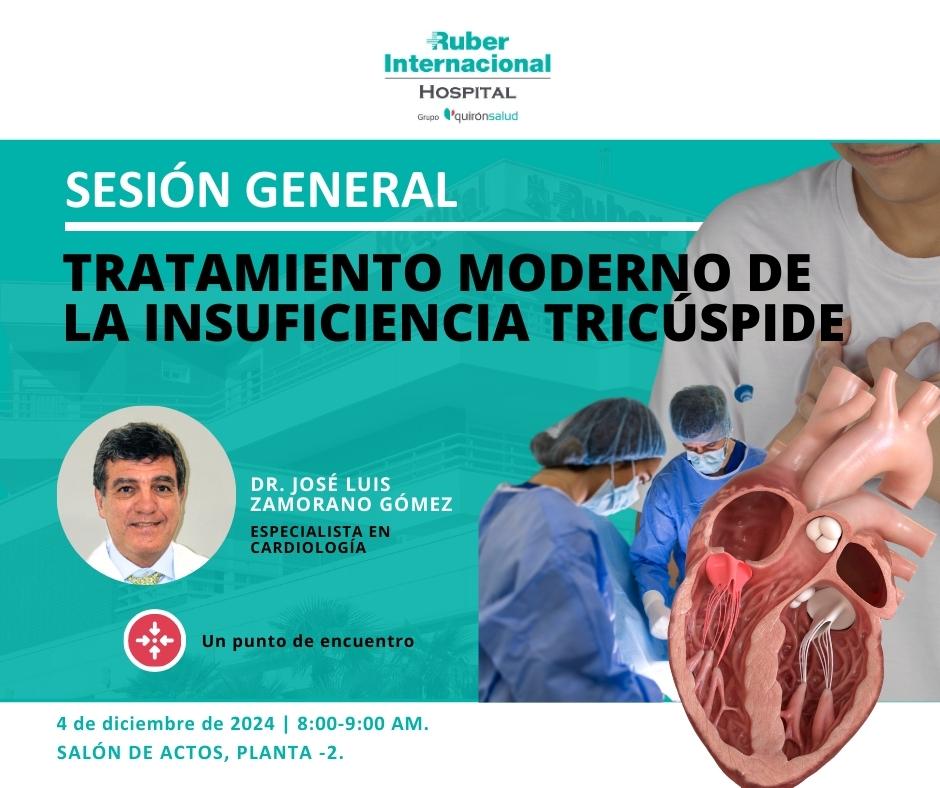 Ruber Internacional
HOSPITAL
Grupo quirónsalud

SESIÓN GENERAL

TRATAMIENTO MODERNO DE LA INSUFICIENCIA TRICÚSPIDE

DR. JOSÉ LUIS ZAMORANO GÓMEZ
ESPECIALISTA EN CARDIOLOGÍA

Un punto de encuentro

4 de diciembre de 2024 | 8:00-9:00 AM.
SALÓN DE ACTOS, PLANTA -2.